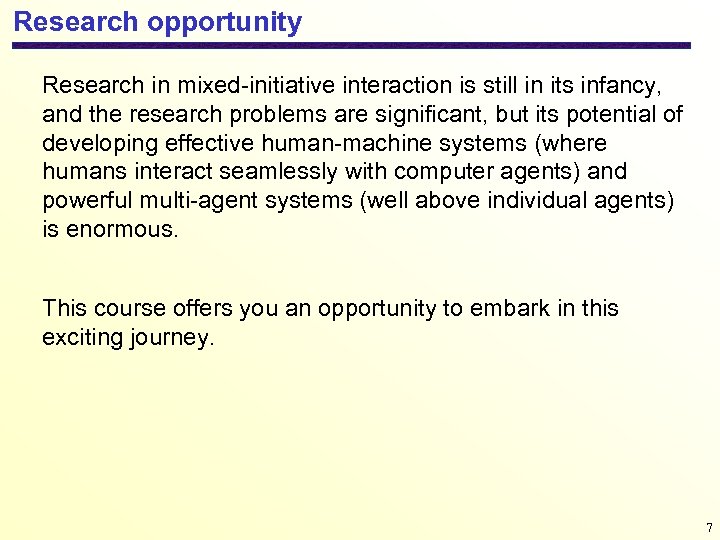 Research opportunity

Research in mixed-initiative interaction is still in its infancy, and the research problems are significant, but its potential of developing effective human-machine systems (where humans interact seamlessly with computer agents) and powerful multi-agent systems (well above individual agents) is enormous.

This course offers you an opportunity to embark in this exciting journey.

7